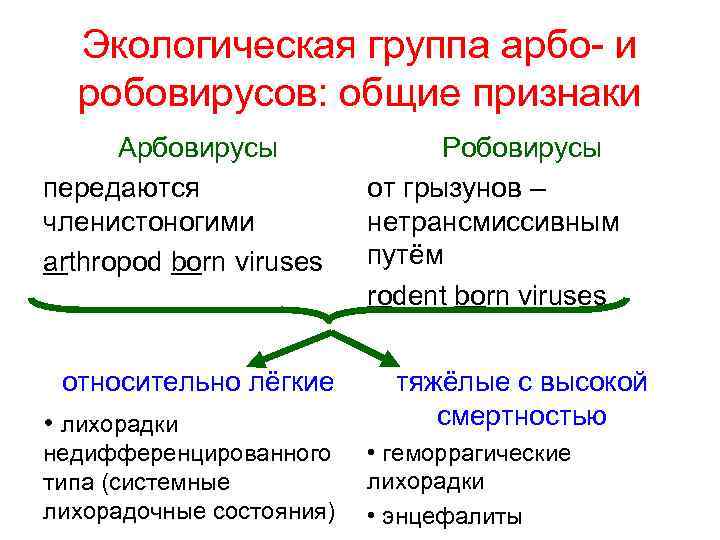 Экологическая группа арбо- и робовирусов: общие признаки

Арбовирусы

передаются членистоногими

arthropod born viruses

Робовирусы

от грызунов – нетрансмиссивным путём

rodent born viruses

относительно лёгкие

• лихорадки недифференцированного типа (системные лихорадочные состояния)

тяжёлые с высокой смертностью

• геморрагические лихорадки

• энцефалиты